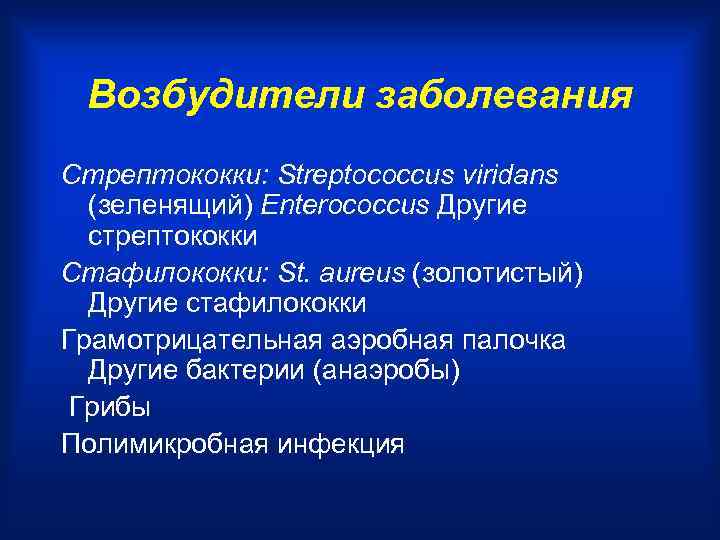 Возбудители заболевания

Стрептококки: Streptococcus viridans (зеленящий) Enterococcus Другие стрептококки

Стафилококки: St. aureus (золотистый) Другие стафилококки

Грамотрицательная аэробная палочка Другие бактерии (анаэробы)

Грибы

Полимикробная инфекция